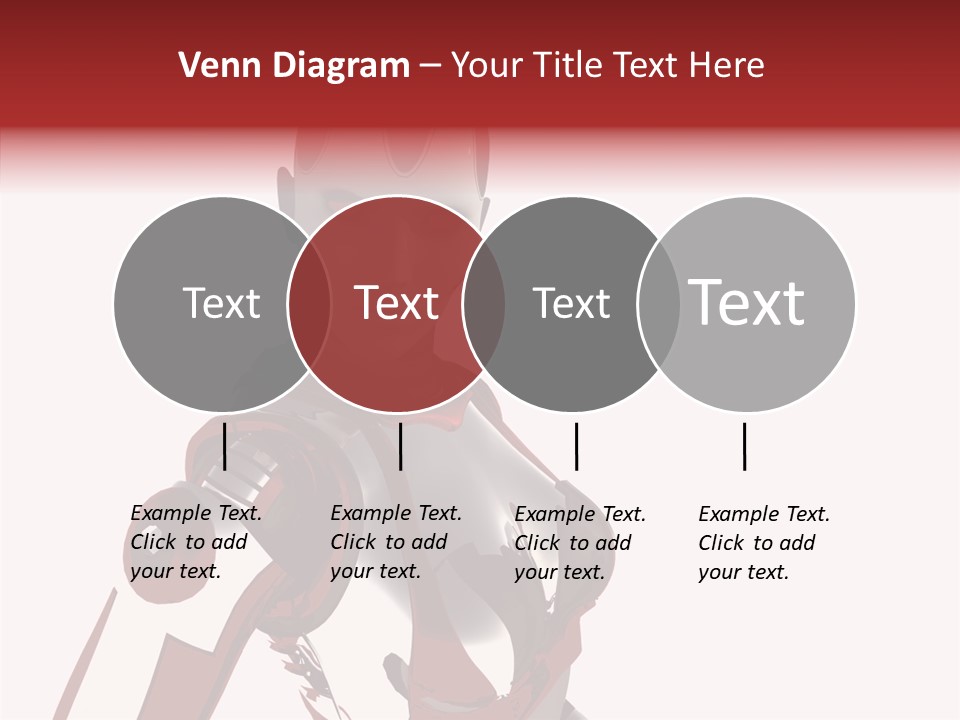 Venn Diagram – Your Title Text Here

Text

Text

Text

Text

Example Text. Click to add your text.

Example Text. Click to add your text.

Example Text. Click to add your text.

Example Text. Click to add your text.